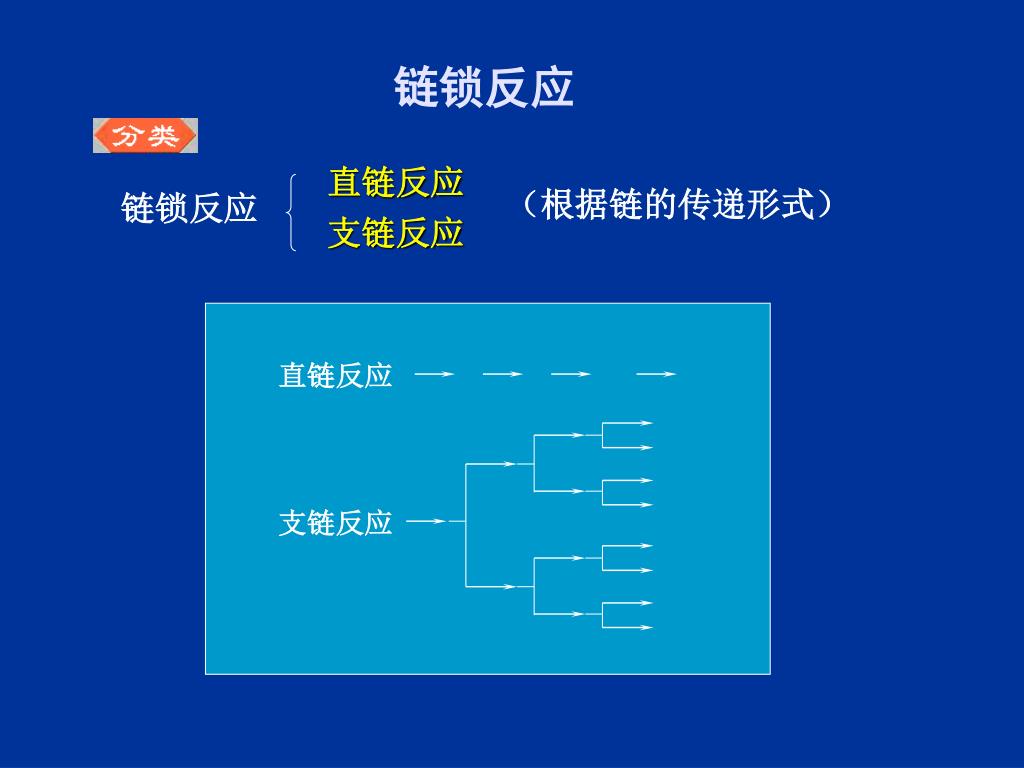 链锁反应

分类

链锁反应 直链反应 支链反应 （根据链的传递形式）

直链反应

支链反应